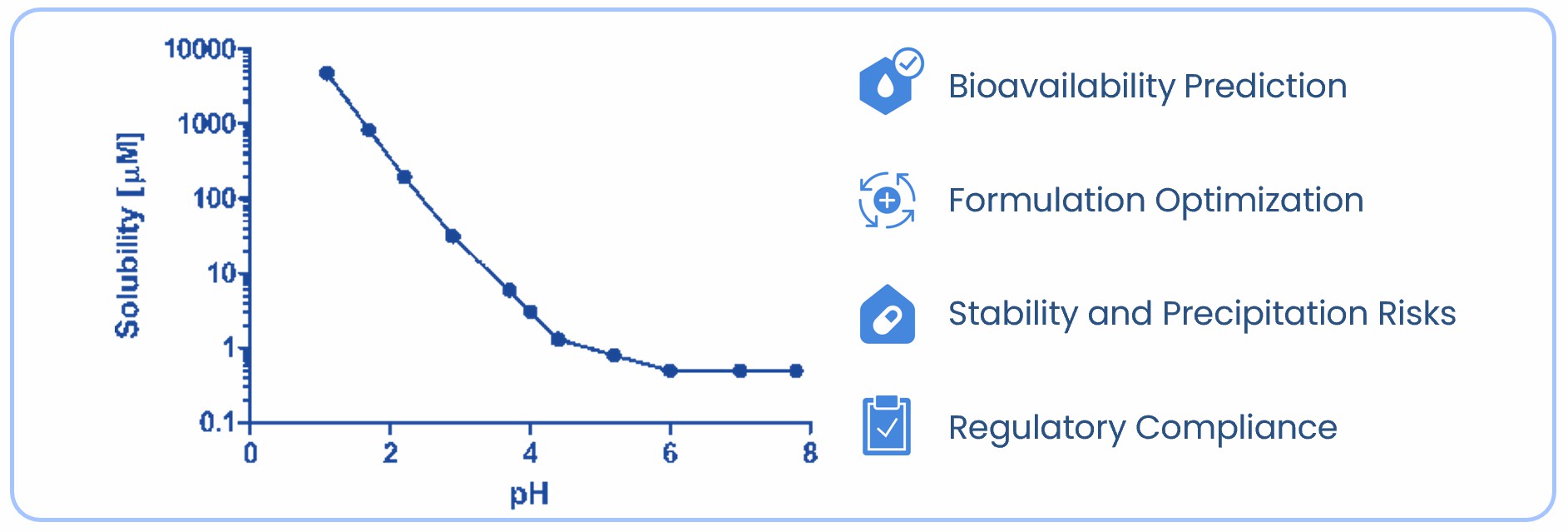 Solubility [μM]

10000
1000
100
10
1
0.1

0
2
4
6
8

pH

Bioavailability Prediction

Formulation Optimization

Stability and Precipitation Risks

Regulatory Compliance